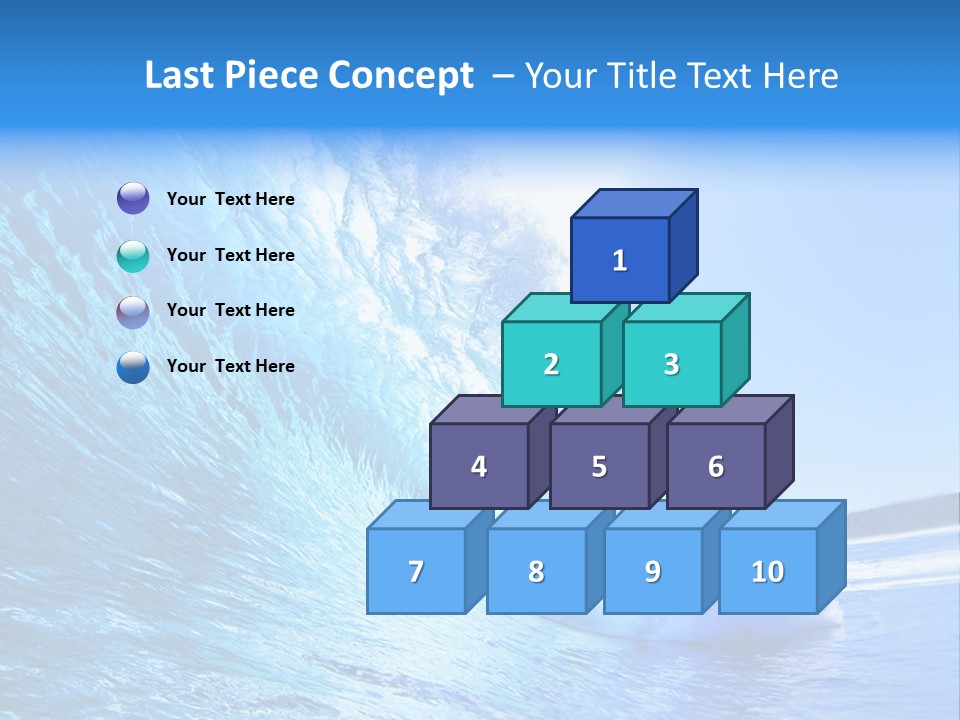 Last Piece Concept – Your Title Text Here

Your Text Here

Your Text Here

Your Text Here

Your Text Here

1

2 3

4 5 6

7 8 9 10